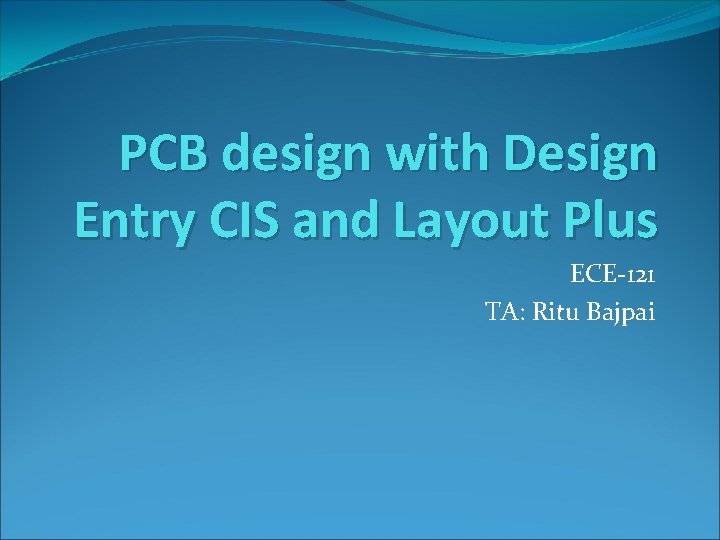 PCB design with Design Entry CIS and Layout Plus

ECE-121
TA: Ritu Bajpai